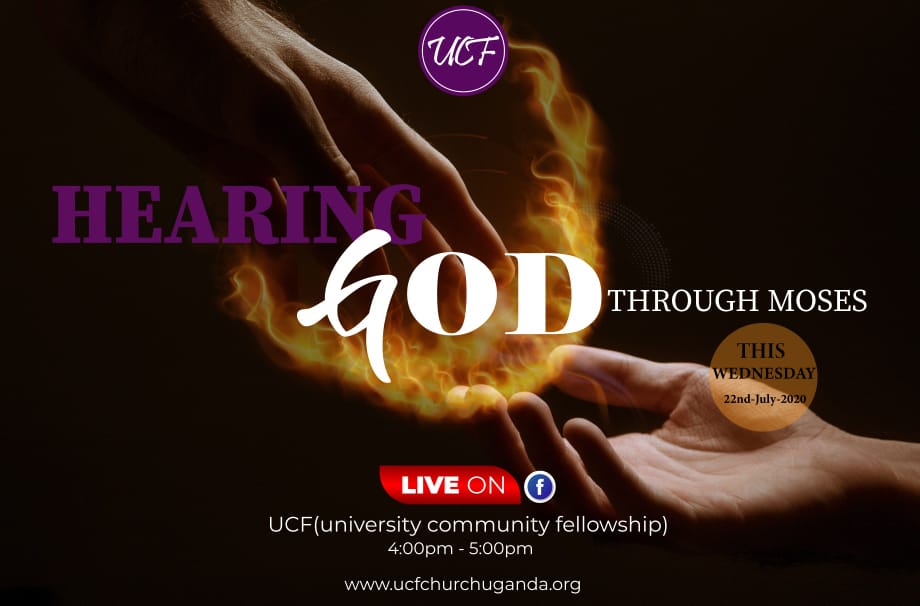 UCF

HEARING GOD THROUGH MOSES

THIS WEDNESDAY 22nd-July-2020

LIVE ON

UCF(university community fellowship)
4:00pm - 5:00pm

www.ucfchurchuganda.org